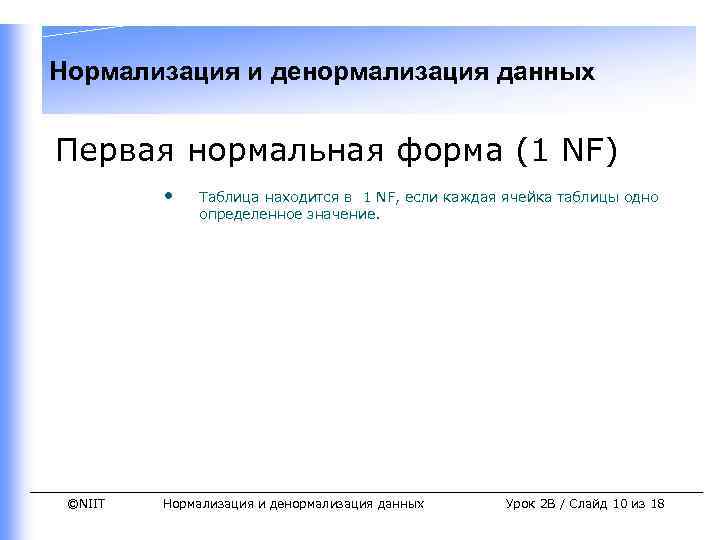 Нормализация и денормализация данных

Первая нормальная форма (1 NF)

• Таблица находится в 1 NF, если каждая ячейка таблицы одно определенное значение.

©NIIT Нормализация и денормализация данных Урок 2B / Слайд 10 из 18